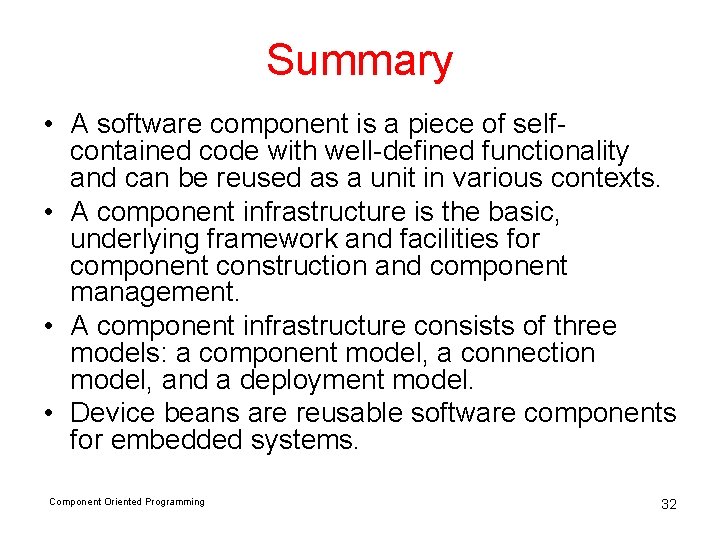 Summary

• A software component is a piece of self-contained code with well-defined functionality and can be reused as a unit in various contexts.
• A component infrastructure is the basic, underlying framework and facilities for component construction and component management.
• A component infrastructure consists of three models: a component model, a connection model, and a deployment model.
• Device beans are reusable software components for embedded systems.

Component Oriented Programming

32